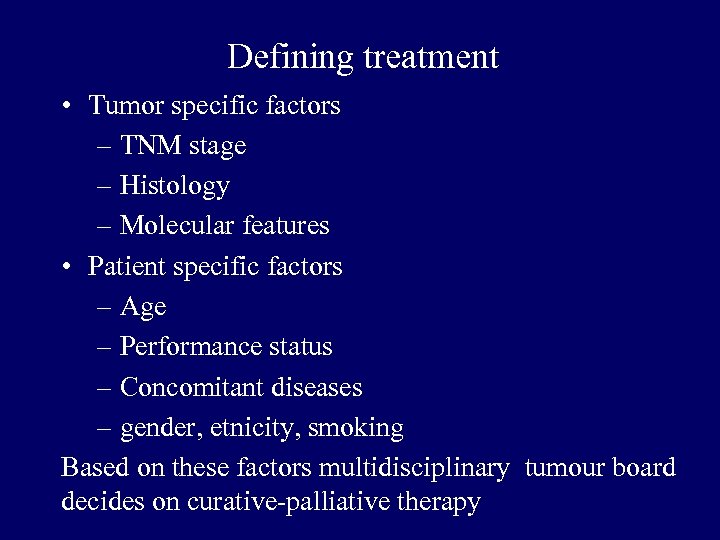 Defining treatment

• Tumor specific factors
– TNM stage
– Histology
– Molecular features
• Patient specific factors
– Age
– Performance status
– Concomitant diseases
– gender, etnicity, smoking

Based on these factors multidisciplinary tumour board decides on curative-palliative therapy